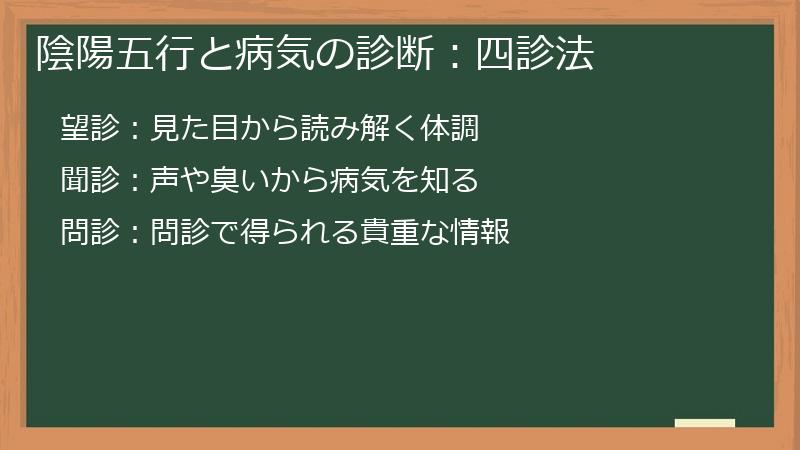 陰陽五行と病気の診断：四診法

望診：見た目から読み解く体調

聞診：声や臭いから病気を知る

問診：問診で得られる貴重な情報